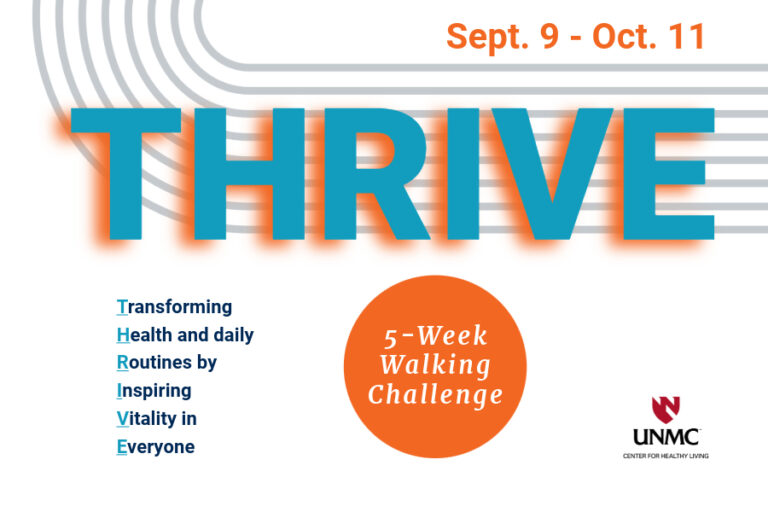 Sept. 9 - Oct. 11

THRIVE

Transforming
Health and daily
Routines by
Inspiring
Vitality in
Everyone

5-Week
Walking
Challenge

UNMC
CENTER FOR HEALTHY LIVING